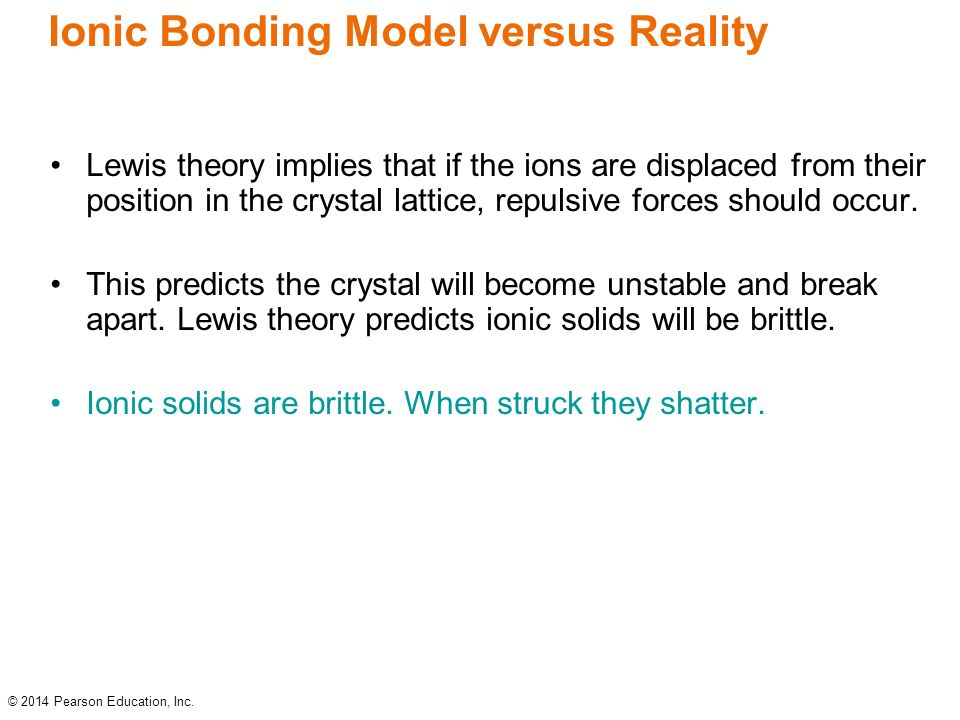 Ionic Bonding Model versus Reality

• Lewis theory implies that if the ions are displaced from their position in the crystal lattice, repulsive forces should occur.

• This predicts the crystal will become unstable and break apart. Lewis theory predicts ionic solids will be brittle.

• Ionic solids are brittle. When struck they shatter.

© 2014 Pearson Education, Inc.